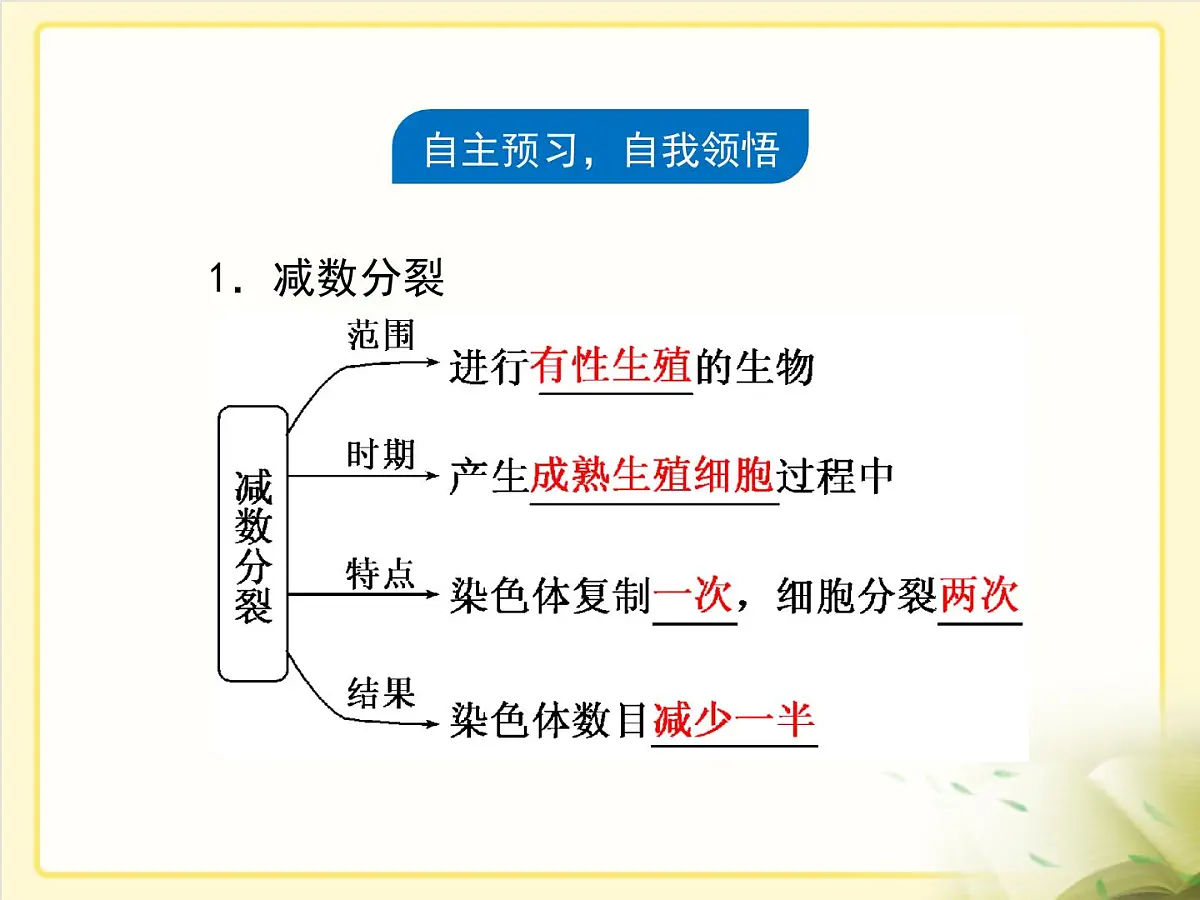 自主预习，自我领悟

1．减数分裂

减数分裂

范围 进行有性生殖的生物

时期 产生成熟生殖细胞过程中

特点 染色体复制一次，细胞分裂两次

结果 染色体数目减少一半